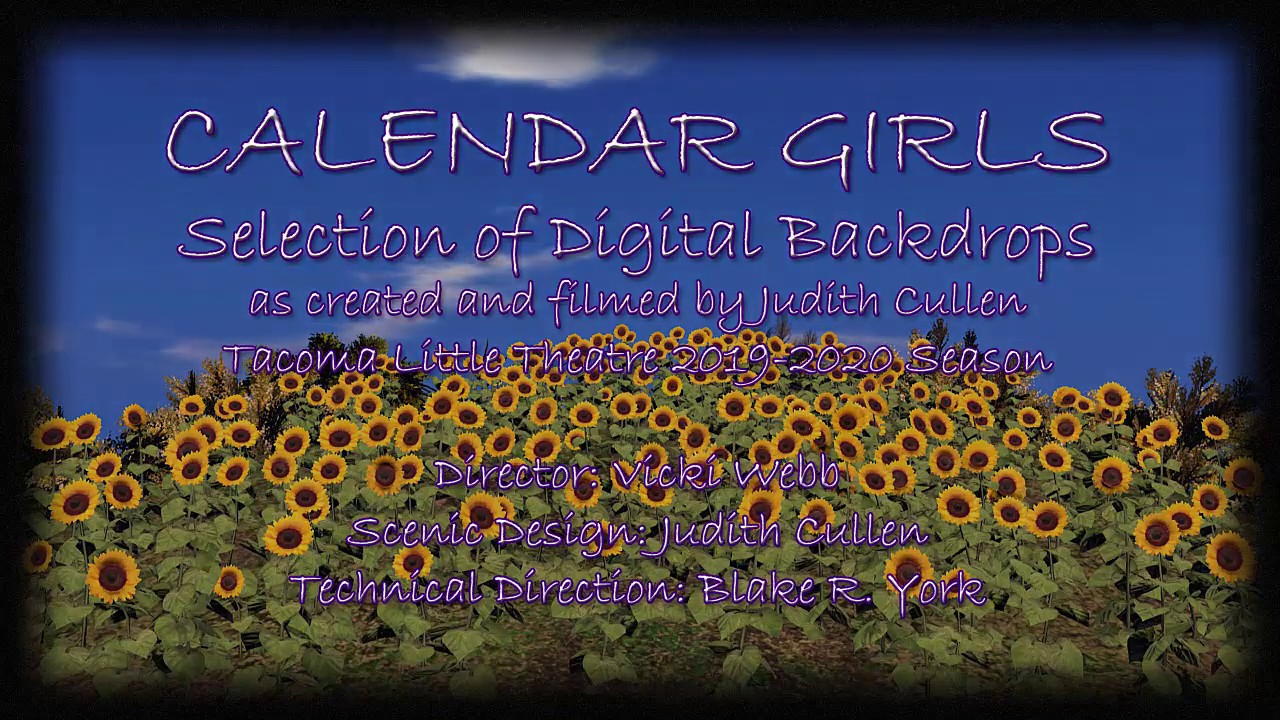 CALENDAR GIRLS
Selection of Digital Backdrops
as created and filmed by Judith Cullen
Tacoma Little Theatre 2019-2020 Season

Director: Vicki Webb
Scenic Design: Judith Cullen
Technical Direction: Blake R. York